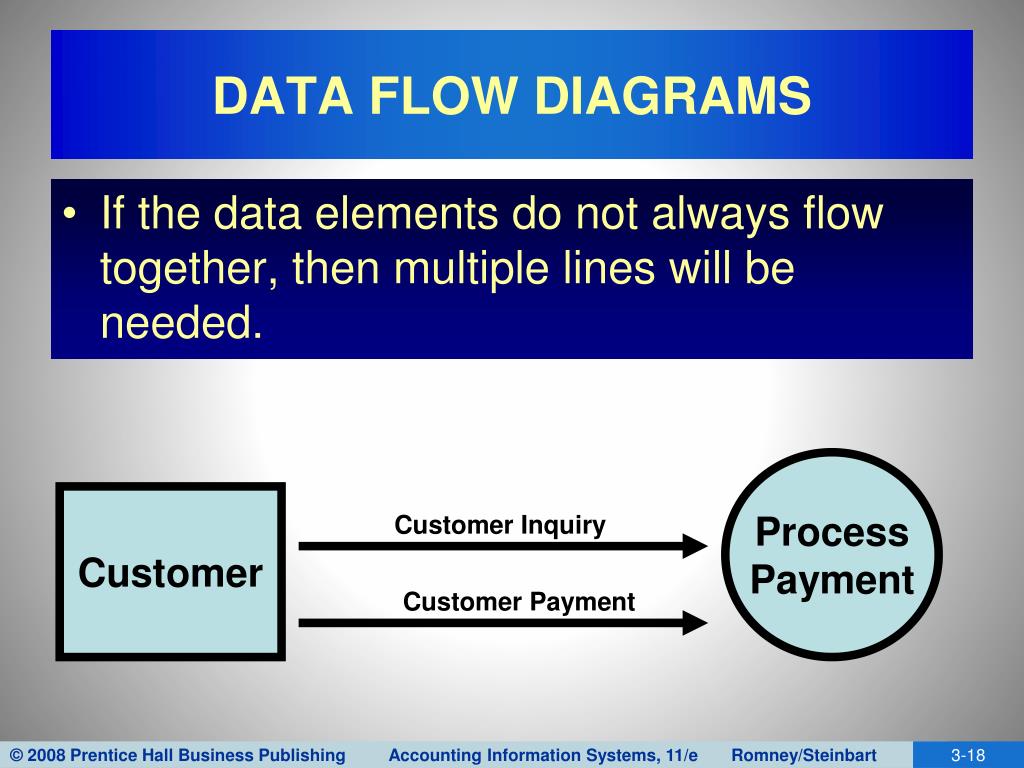 DATA FLOW DIAGRAMS

• If the data elements do not always flow together, then multiple lines will be needed.

Customer

Customer Inquiry

Customer Payment

Process Payment

© 2008 Prentice Hall Business Publishing Accounting Information Systems, 11/e Romney/Steinbart 3-18